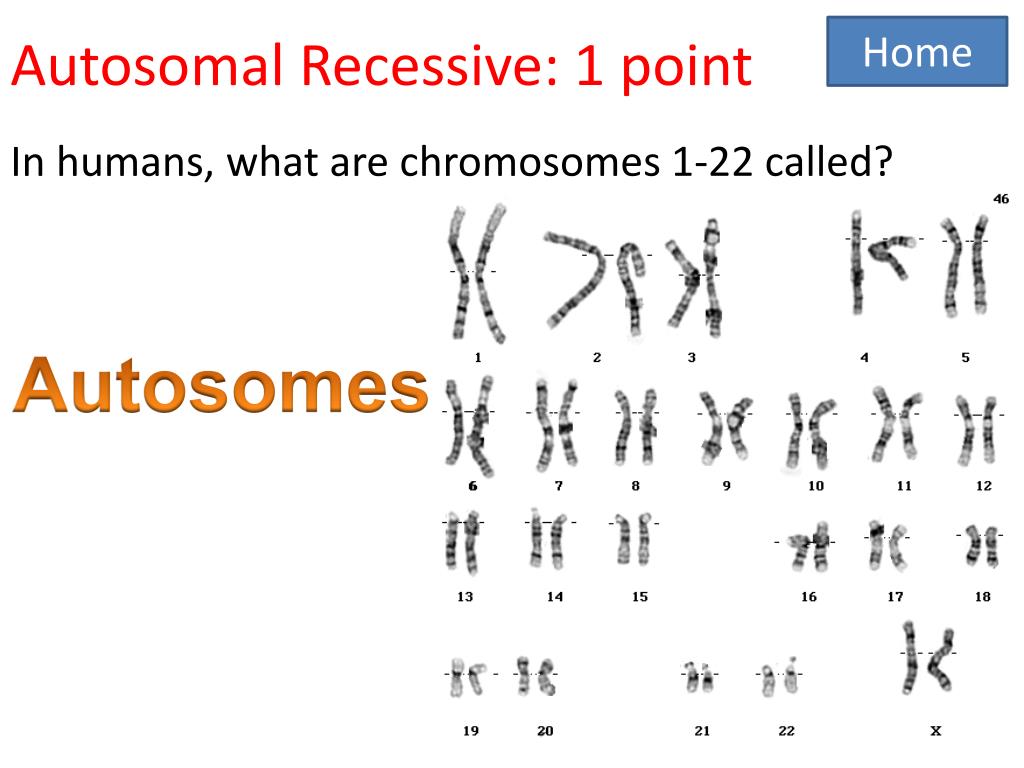 Autosomal Recessive: 1 point

Home

In humans, what are chromosomes 1-22 called?

Autosomes

46

1 2 3 4 5

6 7 8 9 10 11 12

13 14 15 16 17 18

19 20 21 22 X